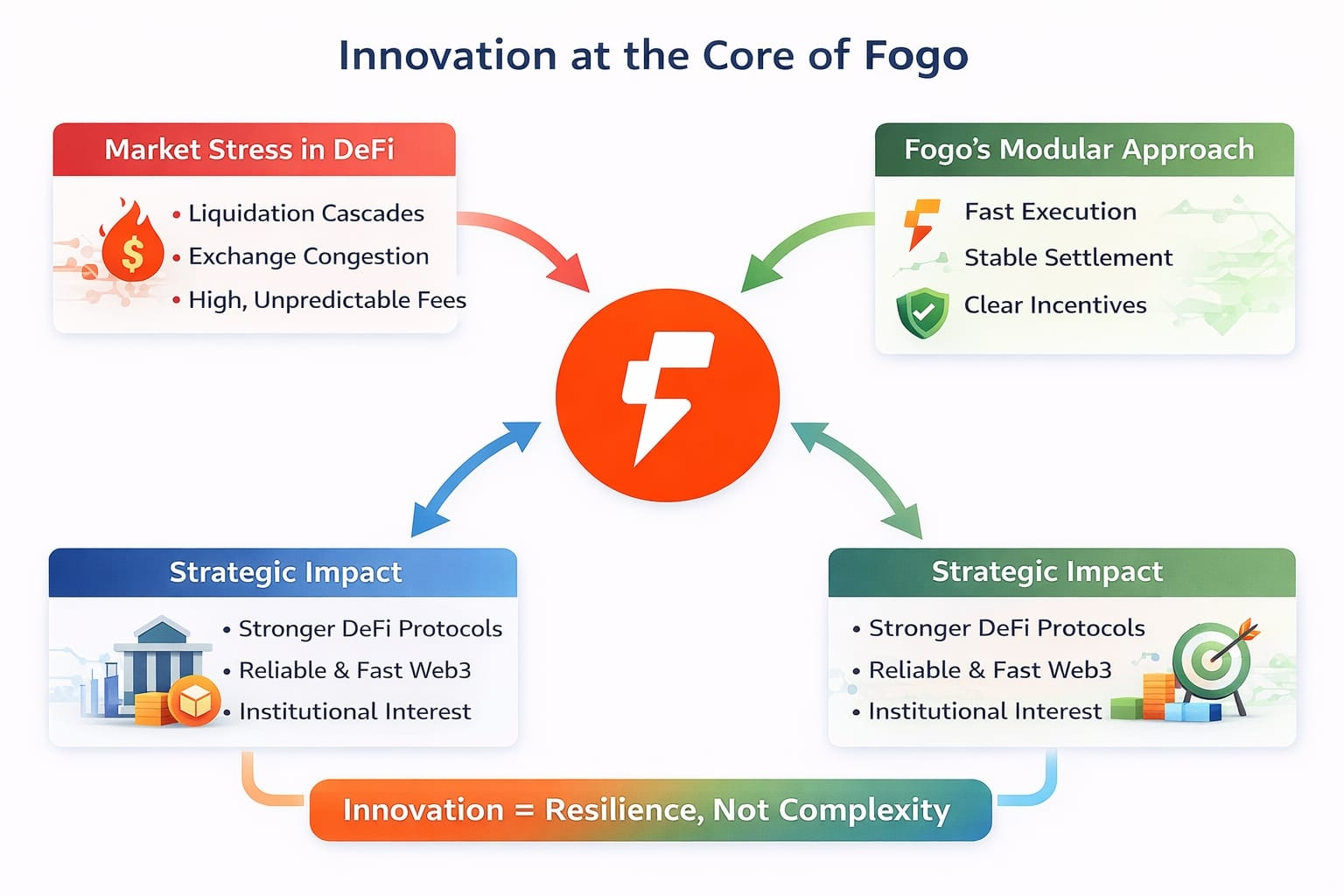 Innovation at the Core of Fogo

Market Stress in DeFi

• Liquidation Cascades
• Exchange Congestion
• High, Unpredictable Fees

Fogo's Modular Approach

Fast Execution
Stable Settlement
Clear Incentives

Strategic Impact

• Stronger DeFi Protocols
• Reliable & Fast Web3
• Institutional Interest

Strategic Impact

• Stronger DeFi Protocols
• Reliable & Fast Web3
• Institutional Interest

Innovation = Resilience, Not Complexity